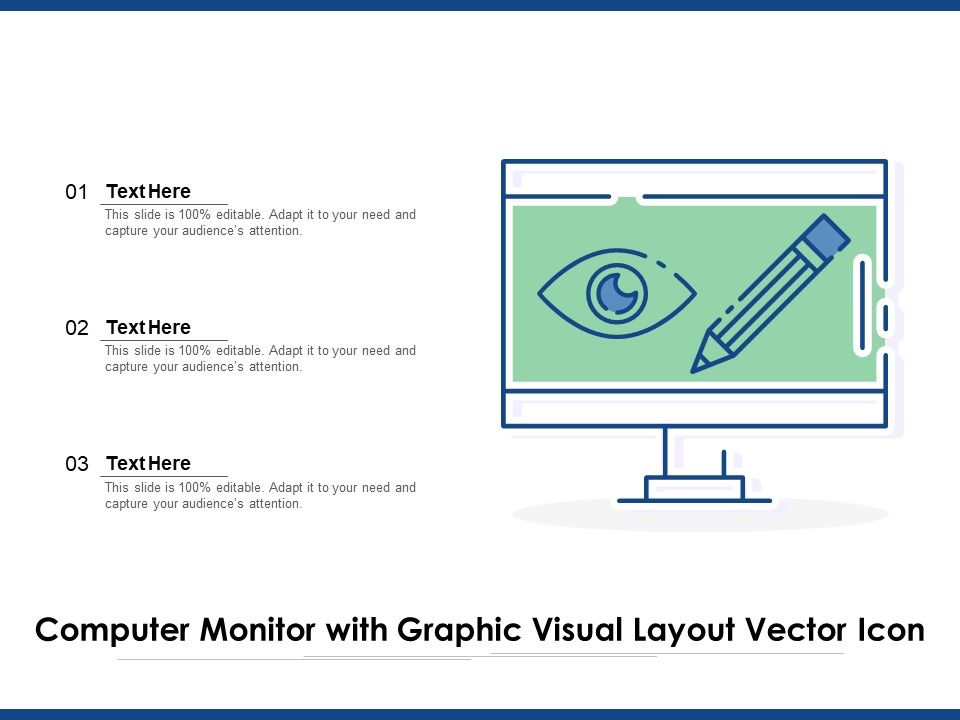 01 Text Here
This slide is 100% editable. Adapt it to your need and capture your audience's attention.

02 Text Here
This slide is 100% editable. Adapt it to your need and capture your audience's attention.

03 Text Here
This slide is 100% editable. Adapt it to your need and capture your audience's attention.

Computer Monitor with Graphic Visual Layout Vector Icon